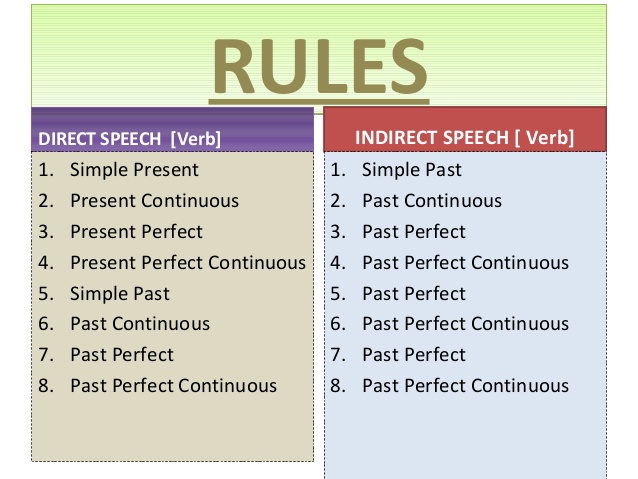 RULES

DIRECT SPEECH [Verb]

1. Simple Present
2. Present Continuous
3. Present Perfect
4. Present Perfect Continuous
5. Simple Past
6. Past Continuous
7. Past Perfect
8. Past Perfect Continuous

INDIRECT SPEECH [ Verb]

1. Simple Past
2. Past Continuous
3. Past Perfect
4. Past Perfect Continuous
5. Past Perfect
6. Past Perfect Continuous
7. Past Perfect
8. Past Perfect Continuous